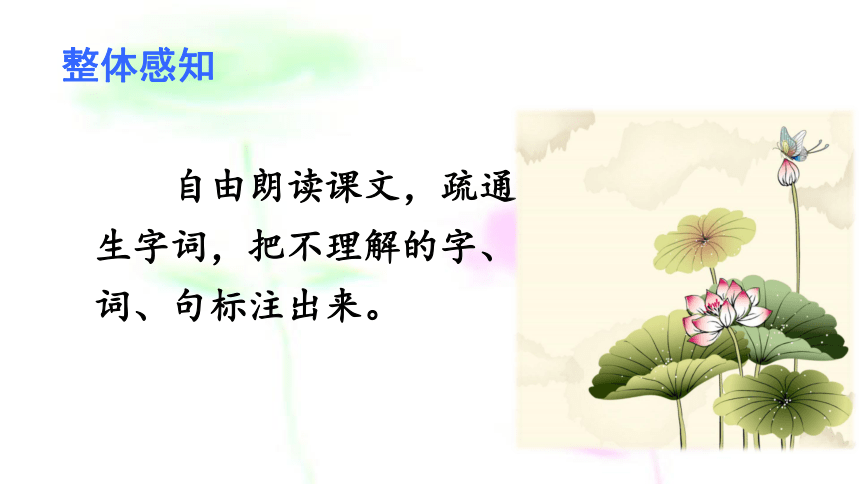 整体感知

自由朗读课文，疏通生字词，把不理解的字、词、句标注出来。